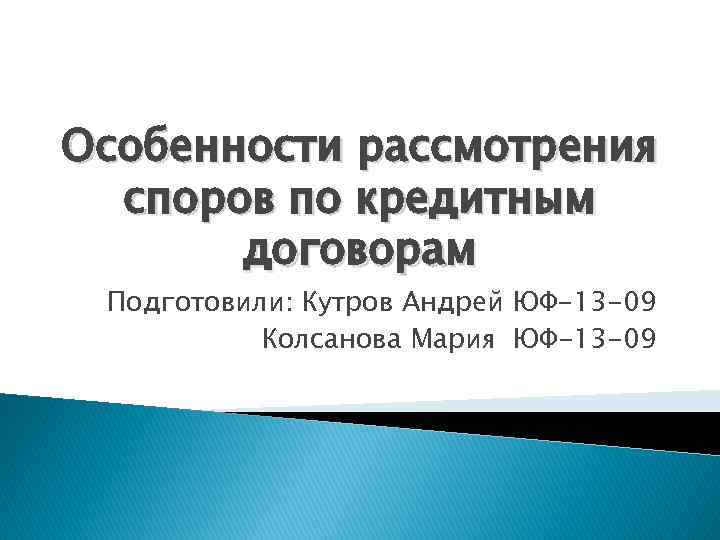 Особенности рассмотрения споров по кредитным договорам

Подготовили: Кутров Андрей ЮФ-13-09
Колсанова Мария ЮФ-13-09